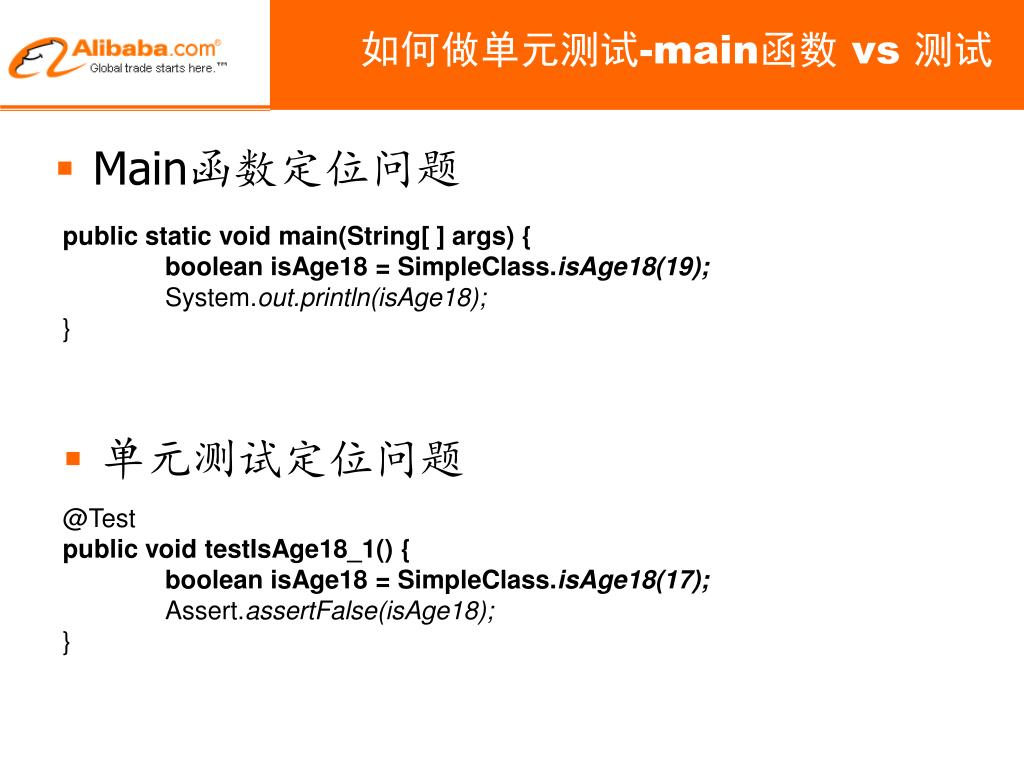 Alibaba.com®
Global trade starts here.™

如何做单元测试-main函数 vs 测试

Main函数定位问题

public static void main(String[ ] args) {
boolean isAge18 = SimpleClass.isAge18(19);
System.out.println(isAge18);
}

单元测试定位问题

@Test
public void testIsAge18_1() {
boolean isAge18 = SimpleClass.isAge18(17);
Assert.assertFalse(isAge18);
}